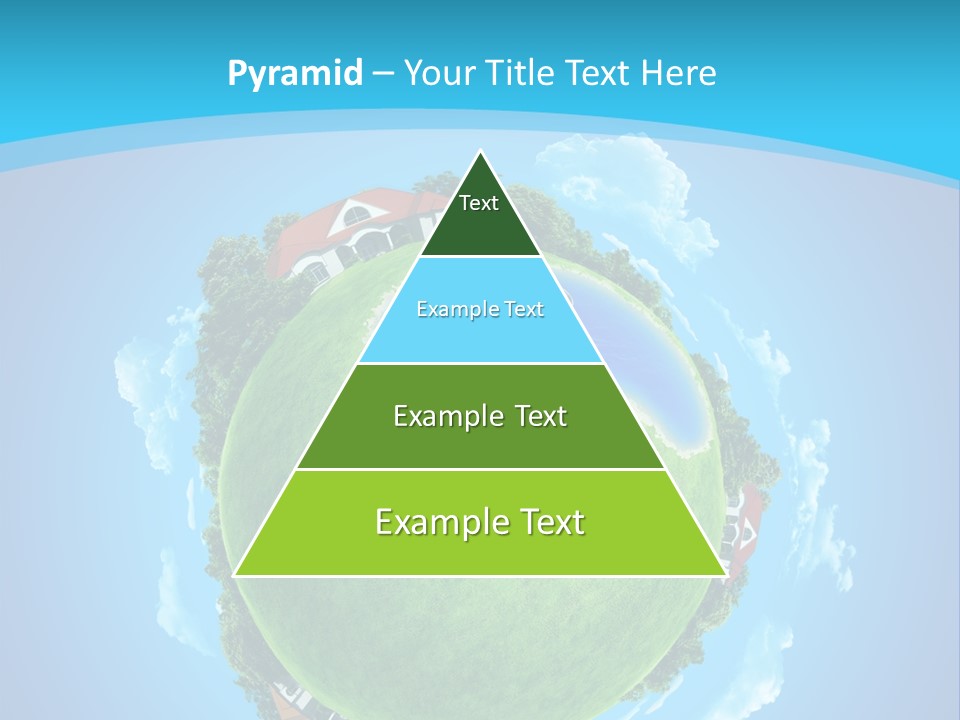 Pyramid – Your Title Text Here

Text

Example Text

Example Text

Example Text